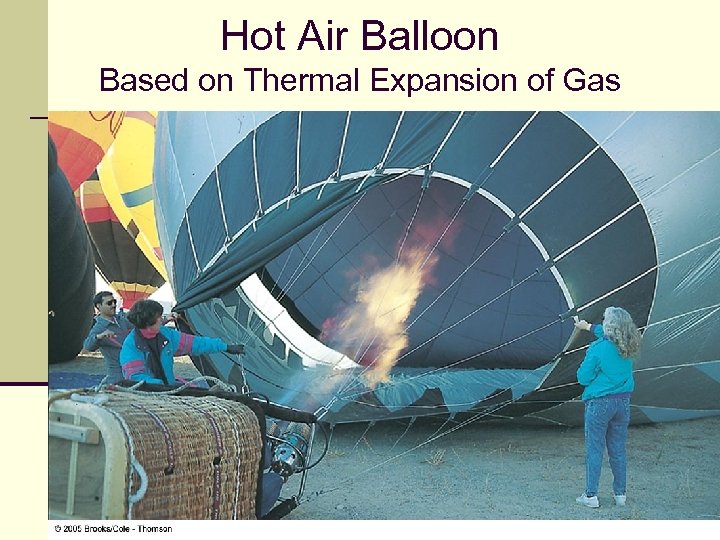 Hot Air Balloon
Based on Thermal Expansion of Gas

© 2005 Brooks/Cole - Thomson